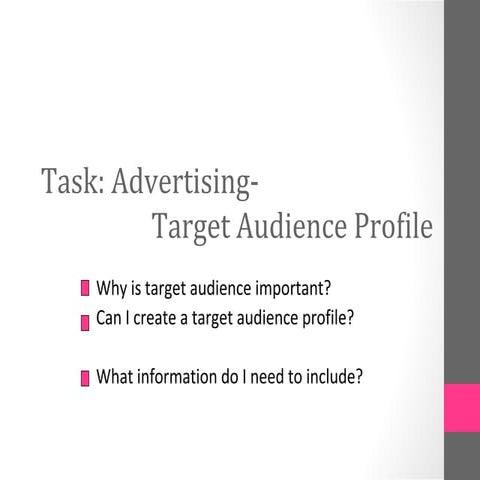 Task: Advertising-
Target Audience Profile

Why is target audience important?
Can I create a target audience profile?

What information do I need to include?